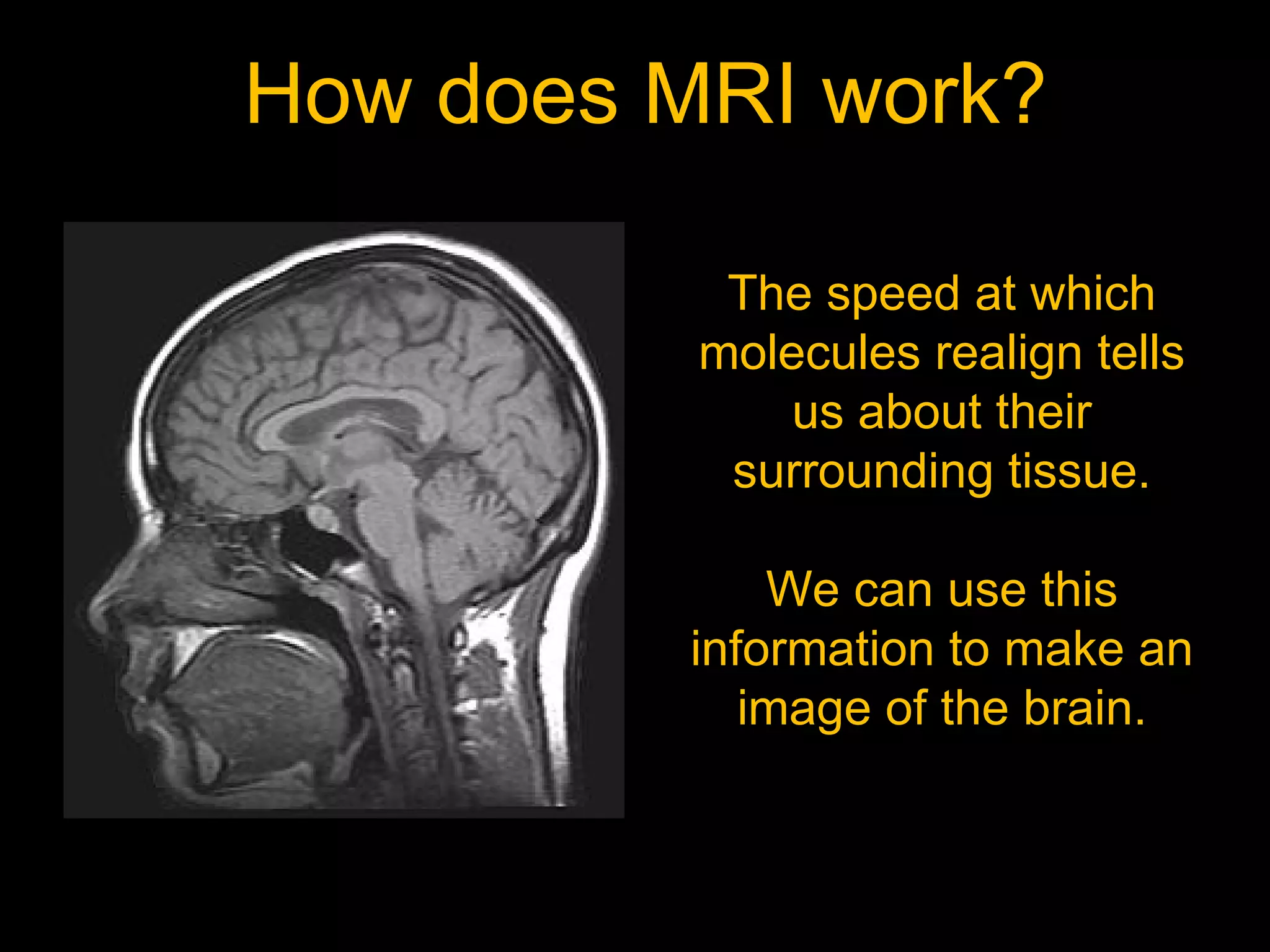 How does MRI work?

The speed at which molecules realign tells us about their surrounding tissue.

We can use this information to make an image of the brain.